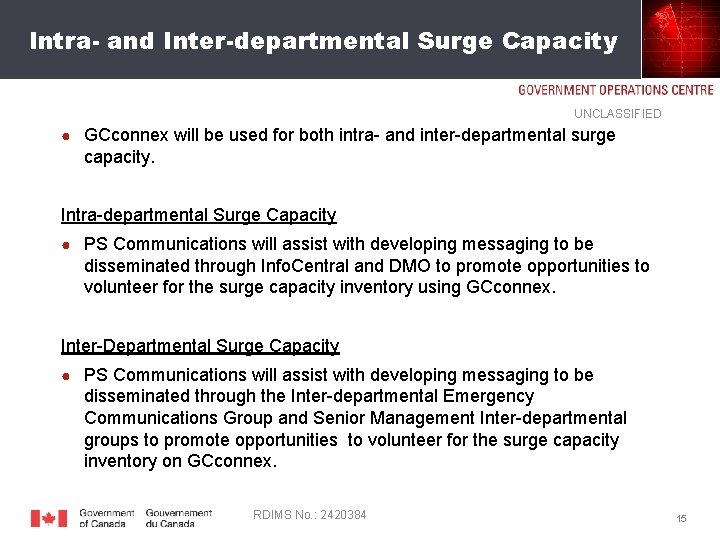 Intra- and Inter-departmental Surge Capacity

GOVERNMENT OPERATIONS CENTRE

UNCLASSIFIED

• GCconnex will be used for both intra- and inter-departmental surge capacity.

Intra-departmental Surge Capacity

• PS Communications will assist with developing messaging to be disseminated through InfoCentral and DMO to promote opportunities to volunteer for the surge capacity inventory using GCconnex.

Inter-Departmental Surge Capacity

• PS Communications will assist with developing messaging to be disseminated through the Inter-departmental Emergency Communications Group and Senior Management Inter-departmental groups to promote opportunities to volunteer for the surge capacity inventory on GCconnex.

Government of Canada Gouvernement du Canada

RDIMS No.: 2420384

15